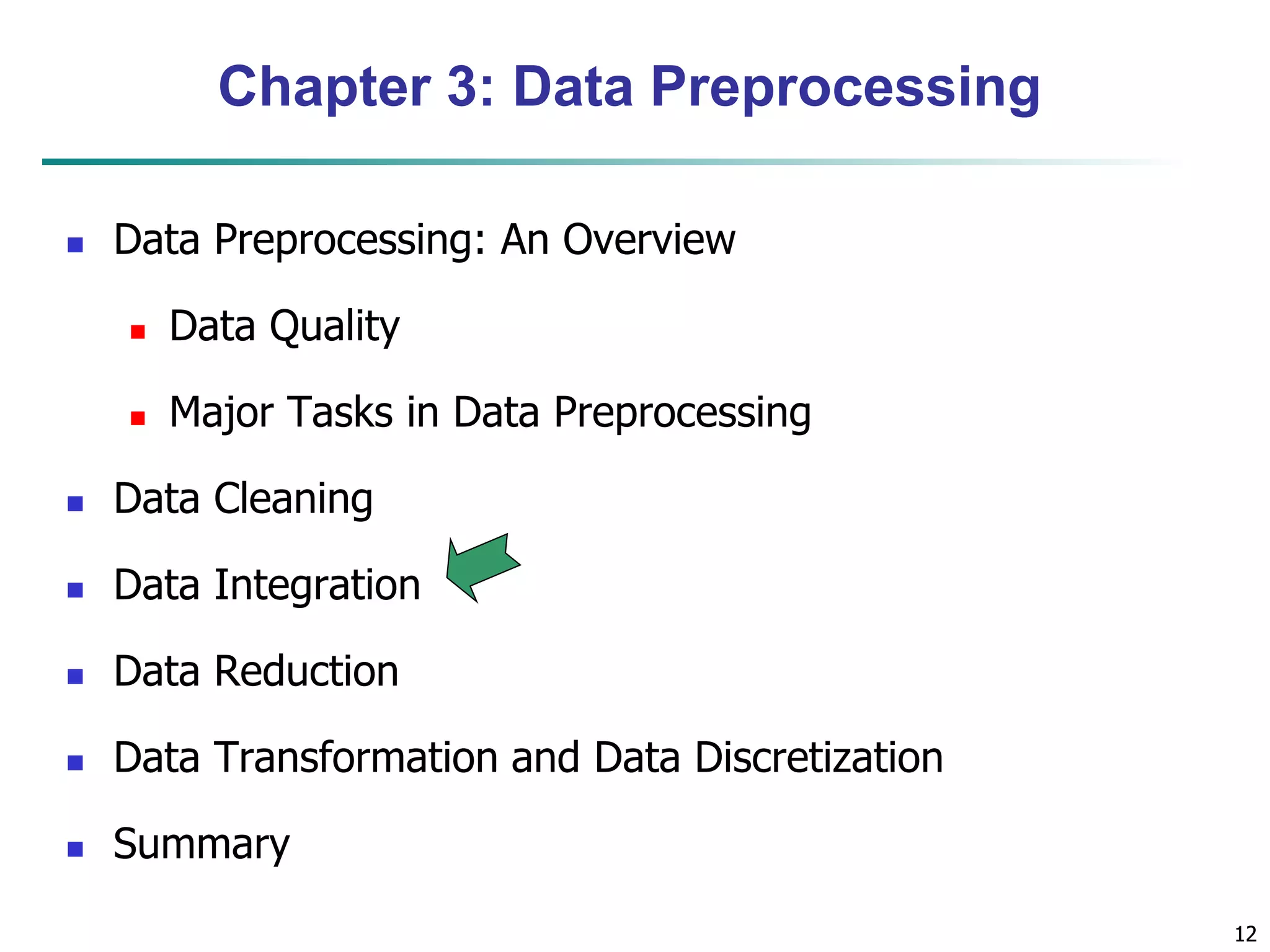 Chapter 3: Data Preprocessing

- Data Preprocessing: An Overview
  - Data Quality
  - Major Tasks in Data Preprocessing
- Data Cleaning
- Data Integration
- Data Reduction
- Data Transformation and Data Discretization
- Summary

12